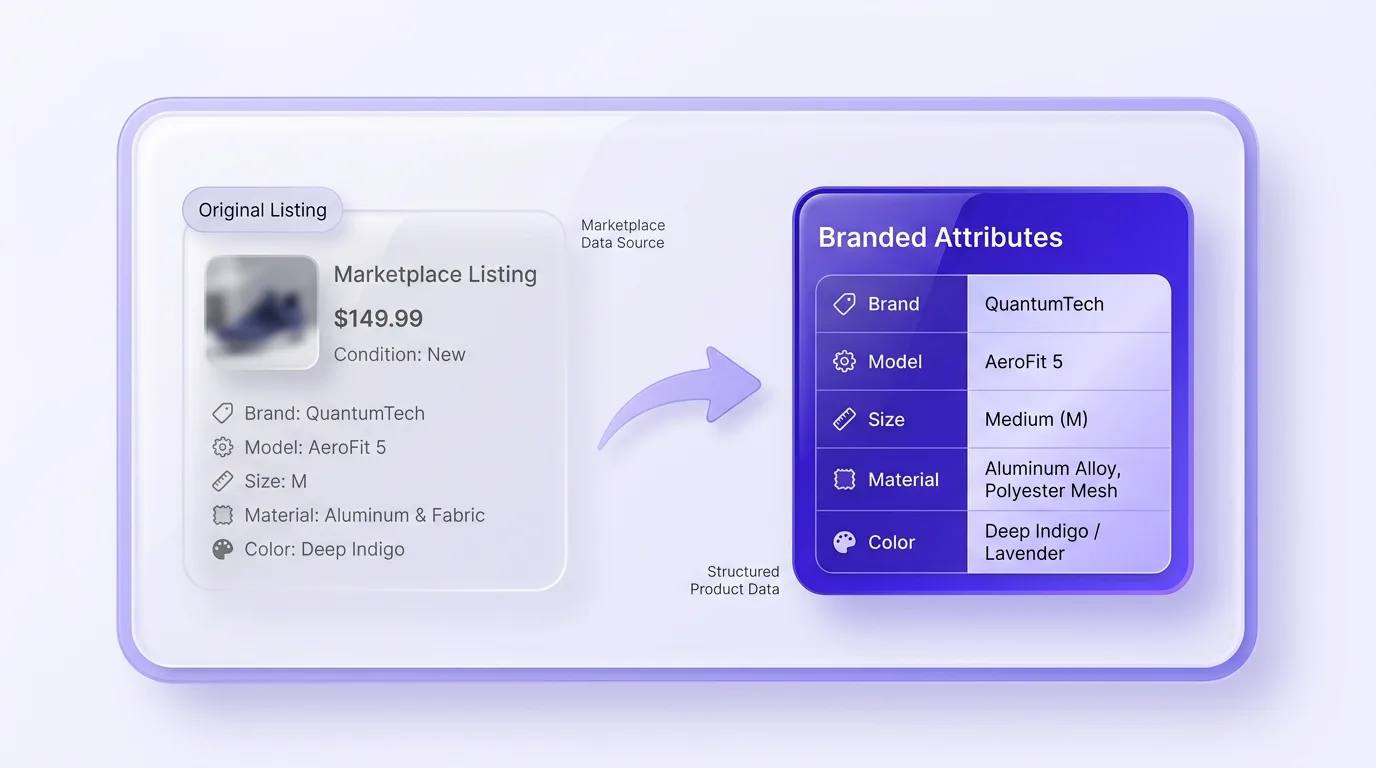 Original Listing

Marketplace Listing

$149.99

Condition: New

Brand: QuantumTech

Model: AeroFit 5

Size: M

Material: Aluminum & Fabric

Color: Deep Indigo

Marketplace Data Source

Structured Product Data

Branded Attributes

| Brand | QuantumTech |
|---|---|
| Model | AeroFit 5 |
| Size | Medium (M) |
| Material | Aluminum Alloy, Polyester Mesh |
| Color | Deep Indigo / Lavender |